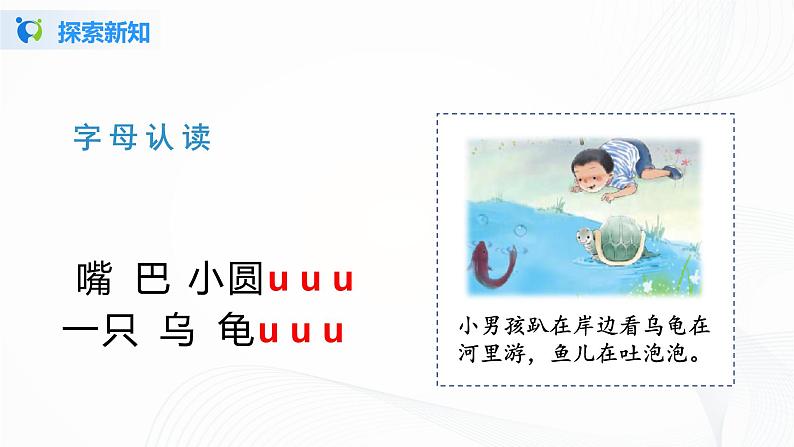 探索新知

字母认读

嘴 巴 小圆u u u
一只 乌 龟u u u

小男孩趴在岸边看乌龟在河里游，鱼儿在吐泡泡。